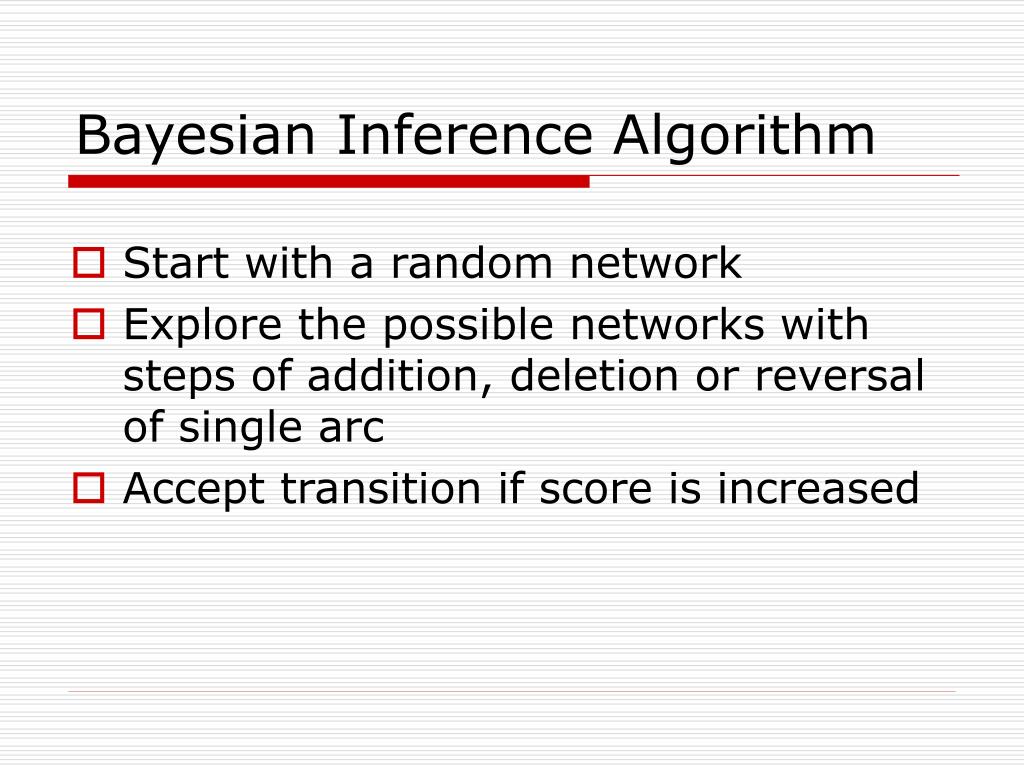 Bayesian Inference Algorithm

Start with a random network

Explore the possible networks with steps of addition, deletion or reversal of single arc

Accept transition if score is increased